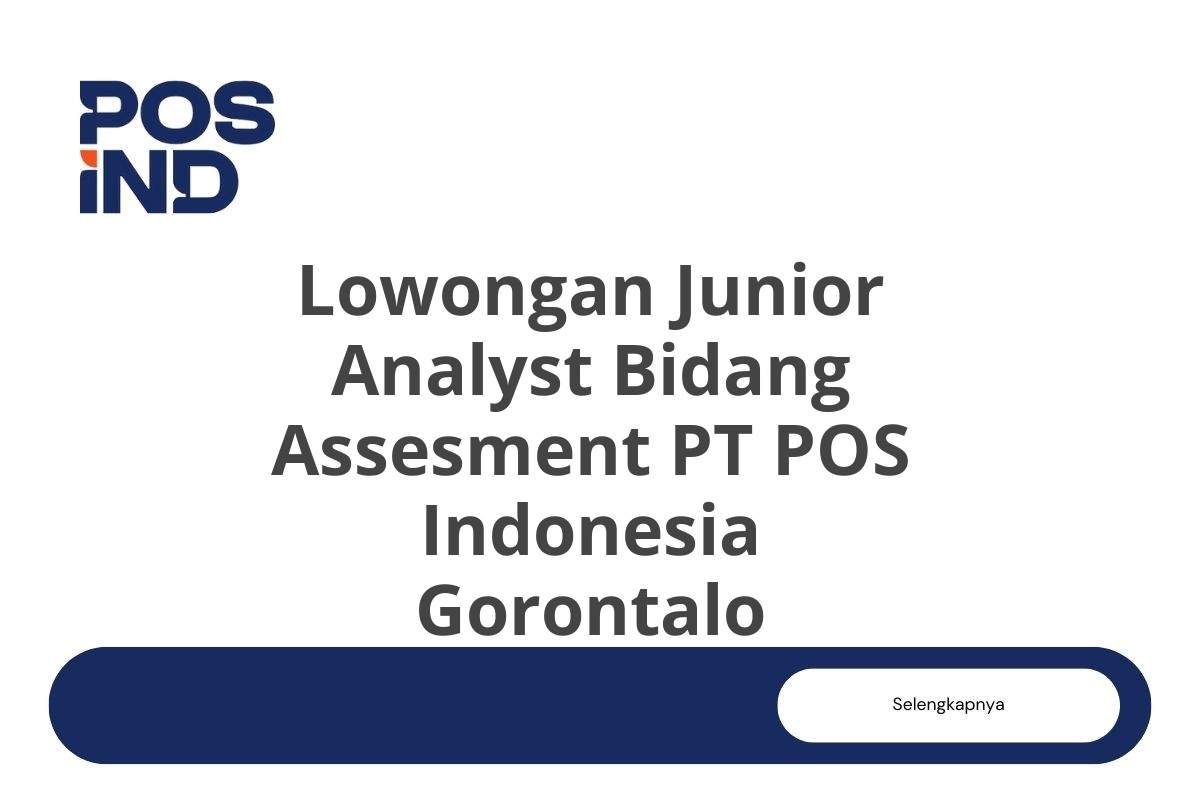 POS IND

Lowongan Junior Analyst Bidang Assesment PT POS Indonesia Gorontalo

Selengkapnya